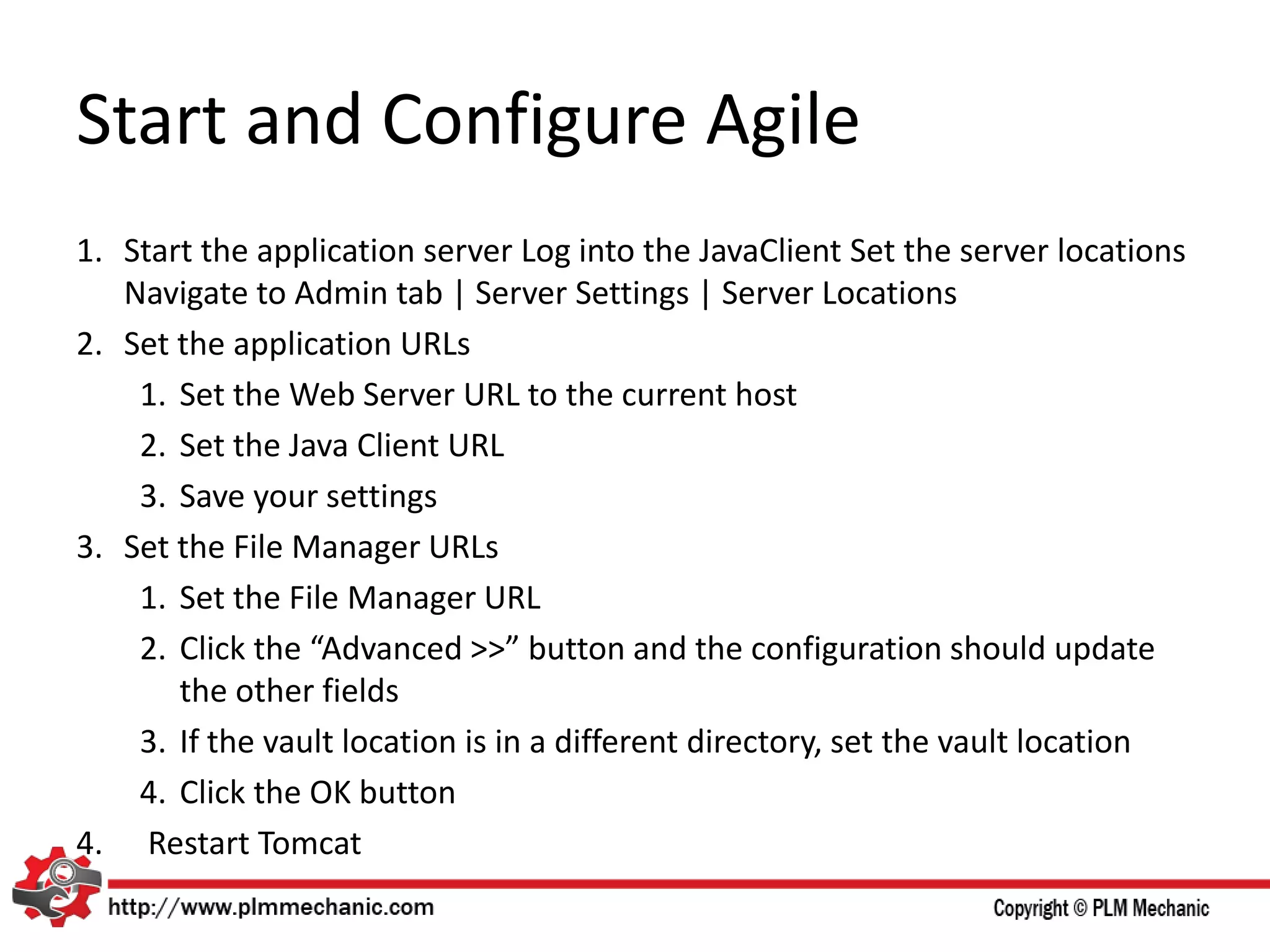 Start and Configure Agile

1. Start the application server Log into the JavaClient Set the server locations Navigate to Admin tab | Server Settings | Server Locations
2. Set the application URLs
   1. Set the Web Server URL to the current host
   2. Set the Java Client URL
   3. Save your settings
3. Set the File Manager URLs
   1. Set the File Manager URL
   2. Click the “Advanced >>” button and the configuration should update the other fields
   3. If the vault location is in a different directory, set the vault location
   4. Click the OK button
4. Restart Tomcat

http://www.plmmechanic.com

Copyright © PLM Mechanic